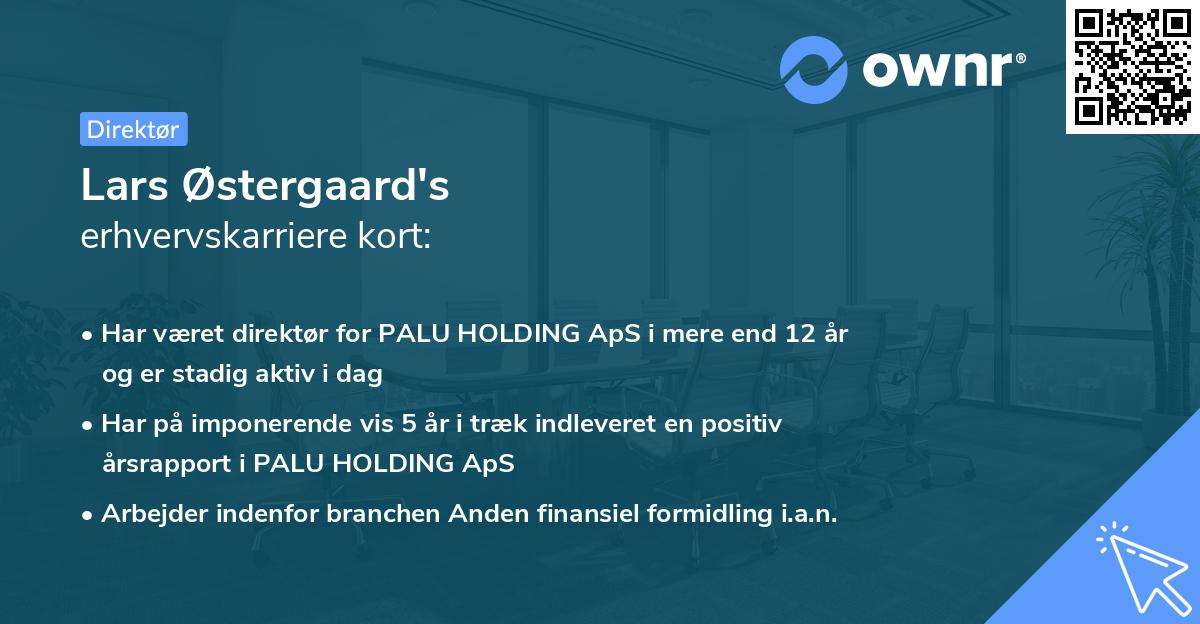 ownr®

Direktør

Lars Østergaard's
erhvervskarriere kort:

• Har været direktør for PALU HOLDING ApS i mere end 12 år og er stadig aktiv i dag
• Har på imponerende vis 5 år i træk indleveret en positiv årsrapport i PALU HOLDING ApS
• Arbejder indenfor branchen Anden finansiel formidling i.a.n.